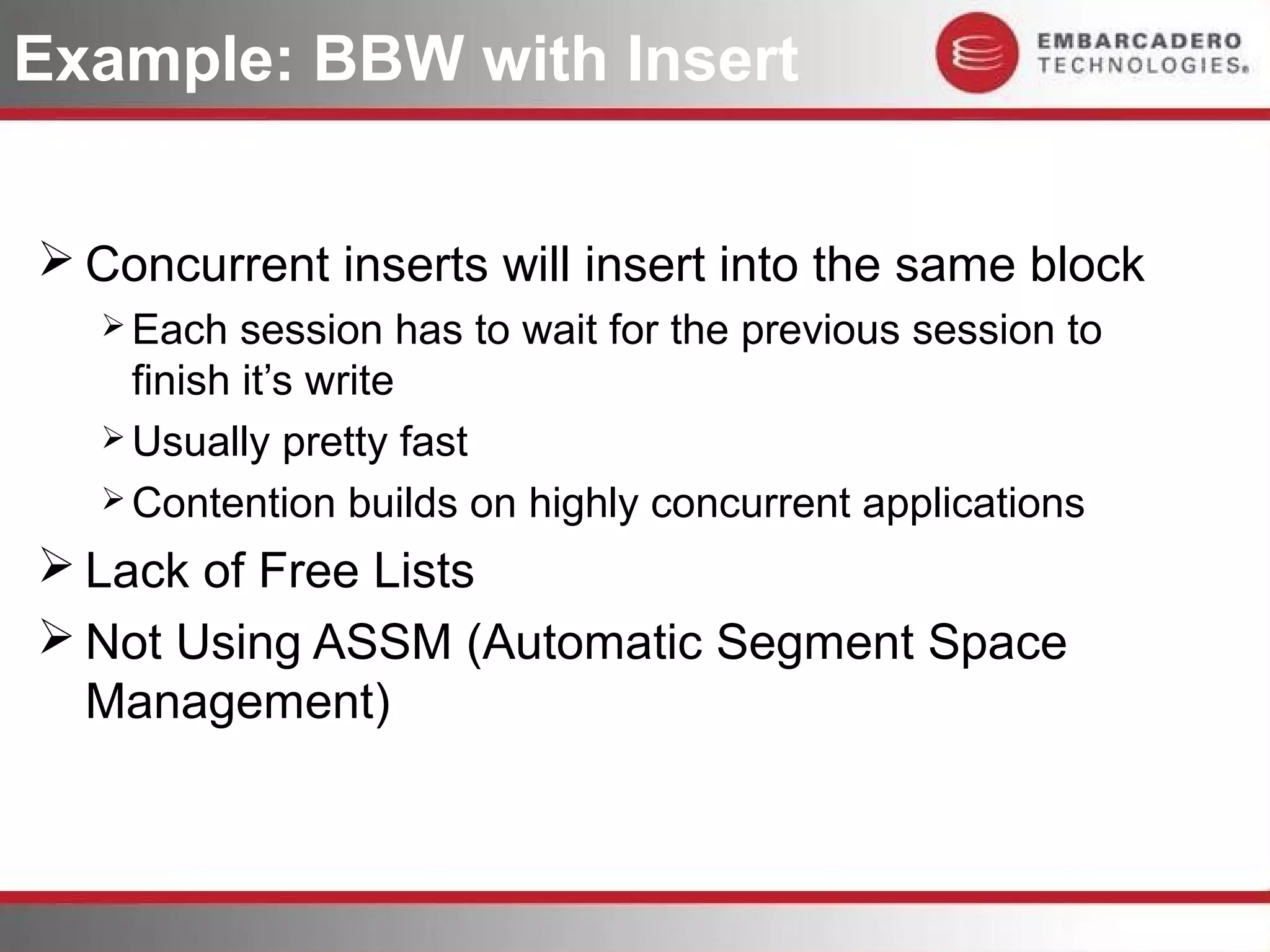 Example: BBW with Insert

EMBARCADERO TECHNOLOGIES®

➢ Concurrent inserts will insert into the same block

➢ Each session has to wait for the previous session to finish it's write

➢ Usually pretty fast

➢ Contention builds on highly concurrent applications

➢ Lack of Free Lists

➢ Not Using ASSM (Automatic Segment Space Management)